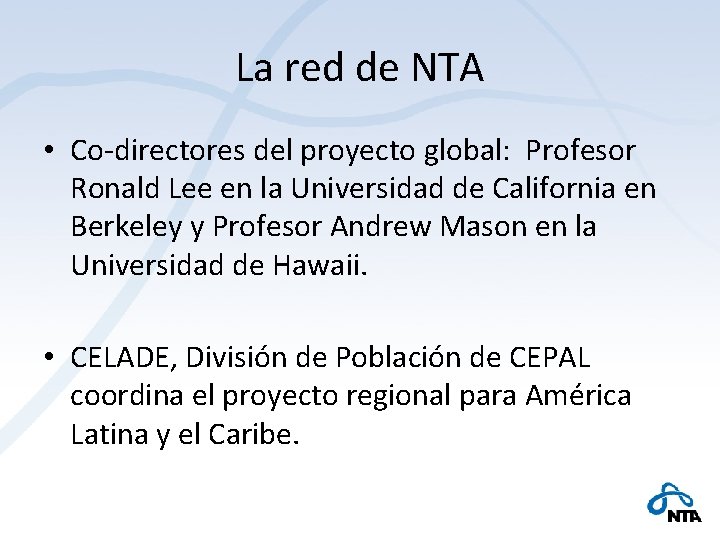 La red de NTA

• Co-directores del proyecto global: Profesor Ronald Lee en la Universidad de California en Berkeley y Profesor Andrew Mason en la Universidad de Hawaii.

• CELADE, División de Población de CEPAL coordina el proyecto regional para América Latina y el Caribe.

NTA